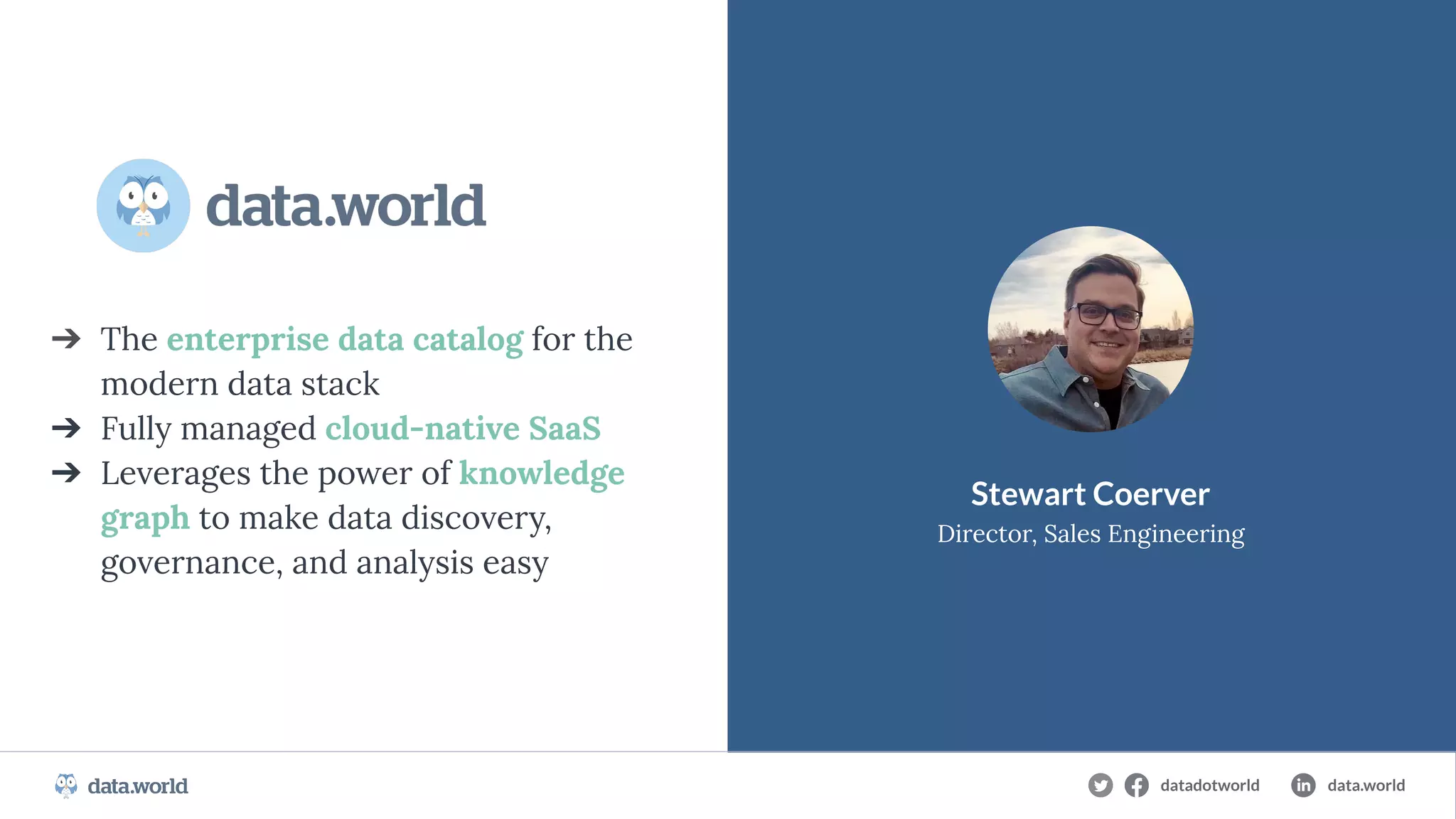 data.world

→ The enterprise data catalog for the modern data stack
→ Fully managed cloud-native SaaS
→ Leverages the power of knowledge graph to make data discovery, governance, and analysis easy

Stewart Coerver
Director, Sales Engineering

data.world

datadotworld

data.world